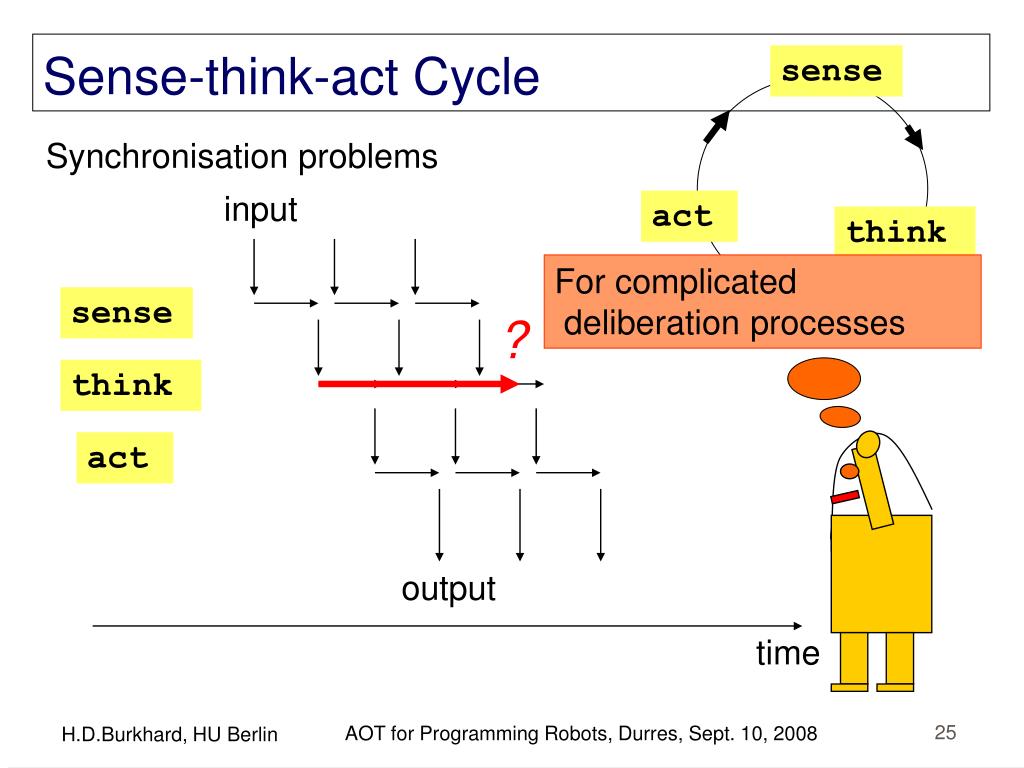 Sense-think-act Cycle

sense

act

think

Synchronisation problems

input

sense

think

act

?

For complicated deliberation processes

output

time

H.D.Burkhard, HU Berlin

AOT for Programming Robots, Durres, Sept. 10, 2008

25